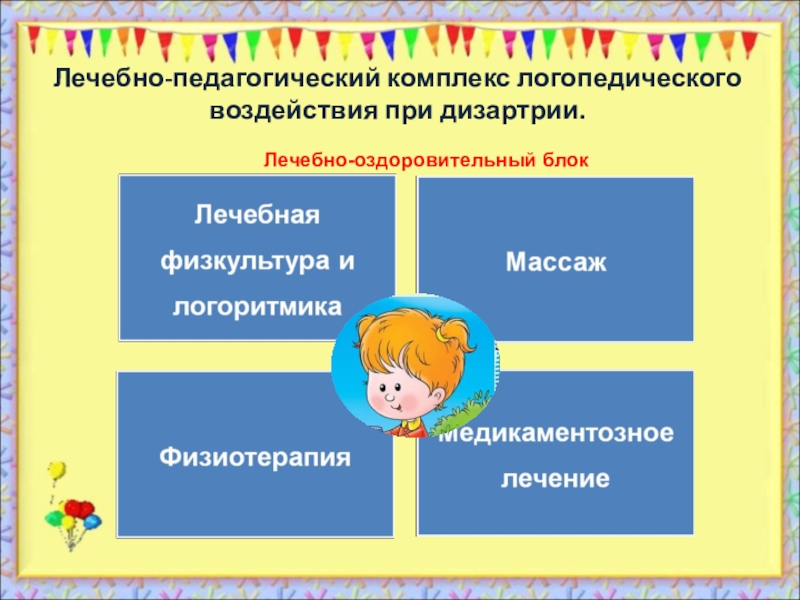 Лечебно-педагогический комплекс логопедического воздействия при дизартрии.

Лечебно-оздоровительный блок

Лечебная физкультура и логоритмика

Массаж

Физиотерапия

Медикаментозное лечение